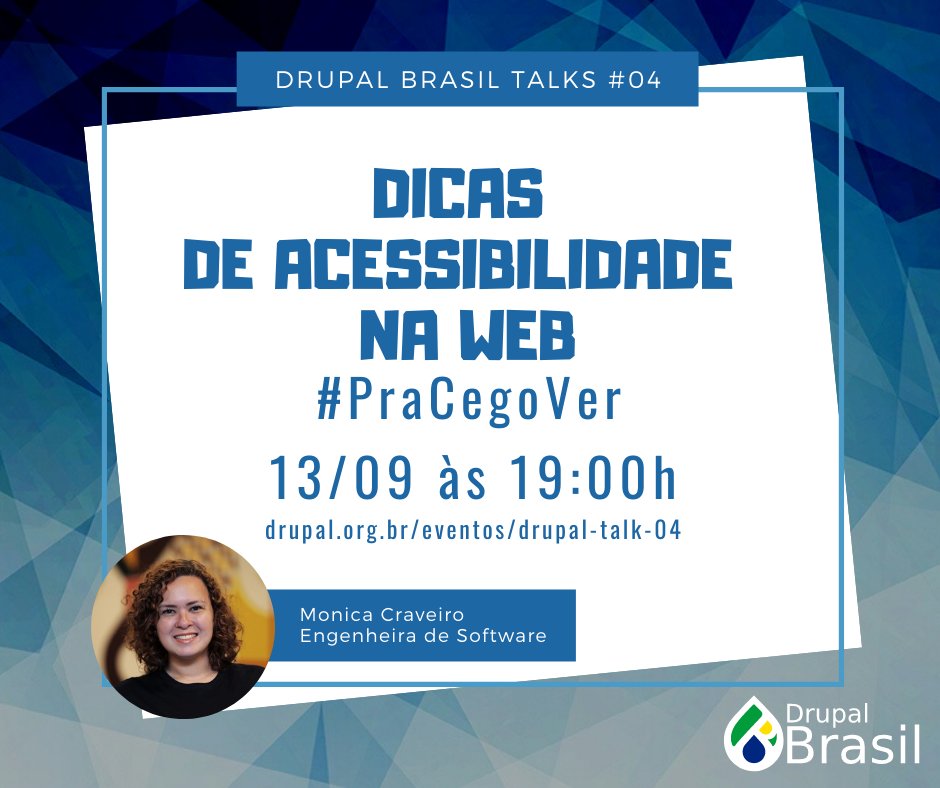 DRUPAL BRASIL TALKS #04

DICAS DE ACESSIBILIDADE NA WEB

#PraCegoVer

13/09 às 19:00h

drupal.org.br/eventos/drupal-talk-04

Monica Craveiro
Engenheira de Software

Drupal Brasil